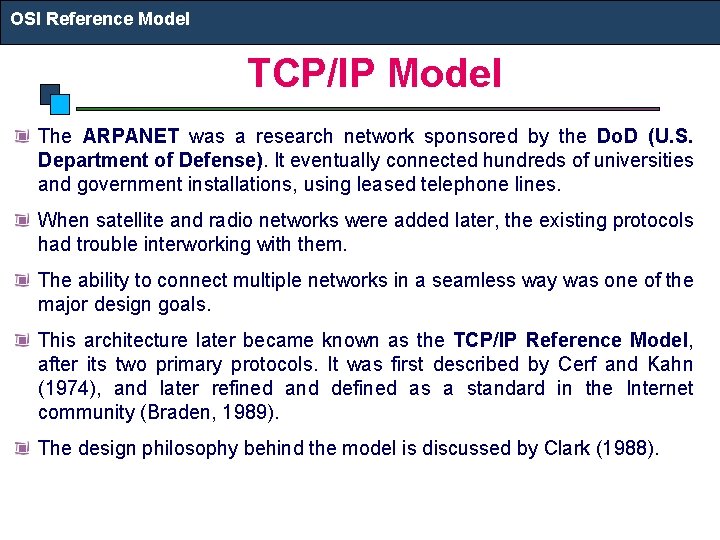 OSI Reference Model

TCP/IP Model

The ARPANET was a research network sponsored by the DoD (U.S. Department of Defense). It eventually connected hundreds of universities and government installations, using leased telephone lines.

When satellite and radio networks were added later, the existing protocols had trouble interworking with them.

The ability to connect multiple networks in a seamless way was one of the major design goals.

This architecture later became known as the TCP/IP Reference Model, after its two primary protocols. It was first described by Cerf and Kahn (1974), and later refined and defined as a standard in the Internet community (Braden, 1989).

The design philosophy behind the model is discussed by Clark (1988).